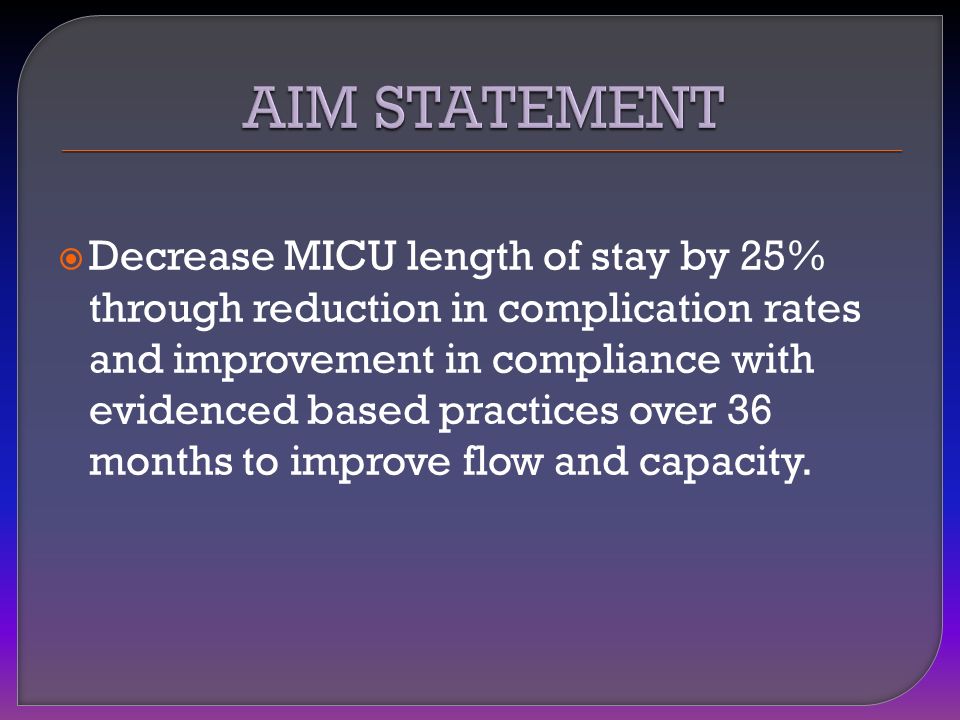 AIM STATEMENT

Decrease MICU length of stay by 25% through reduction in complication rates and improvement in compliance with evidenced based practices over 36 months to improve flow and capacity.